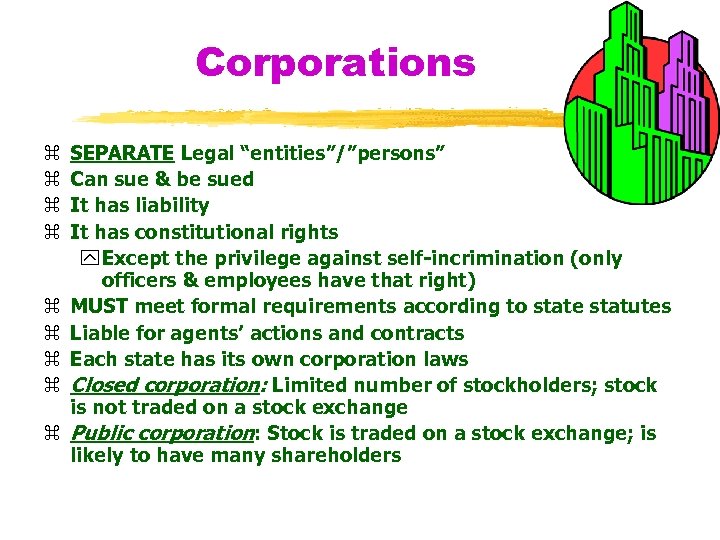 Corporations

⌘ SEPARATE Legal “entities”/”persons”
⌘ Can sue & be sued
⌘ It has liability
⌘ It has constitutional rights
Except the privilege against self-incrimination (only officers & employees have that right)
⌘ MUST meet formal requirements according to state statutes
⌘ Liable for agents’ actions and contracts
⌘ Each state has its own corporation laws
⌘ Closed corporation: Limited number of stockholders; stock is not traded on a stock exchange
⌘ Public corporation: Stock is traded on a stock exchange; is likely to have many shareholders